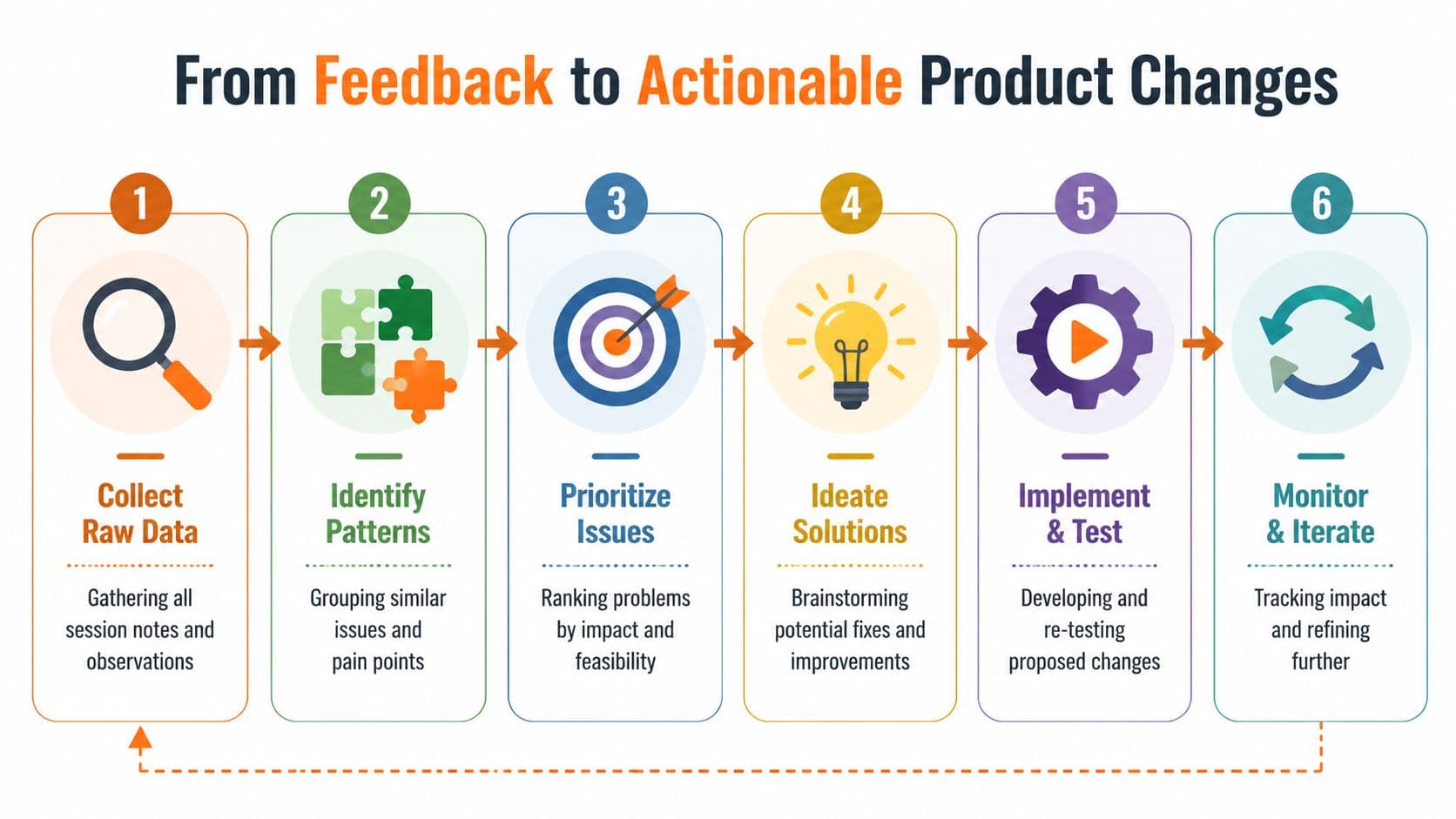 From Feedback to Actionable Product Changes

1
Collect Raw Data
Gathering all session notes and observations

2
Identify Patterns
Grouping similar issues and pain points

3
Prioritize Issues
Ranking problems by impact and feasibility

4
Ideate Solutions
Brainstorming potential fixes and improvements

5
Implement & Test
Developing and re-testing proposed changes

6
Monitor & Iterate
Tracking impact and refining further